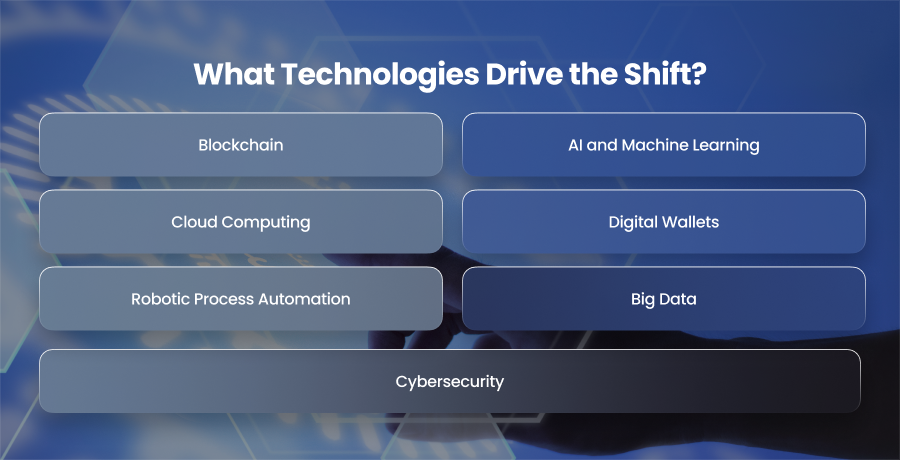 What Technologies Drive the Shift?

Blockchain

AI and Machine Learning

Cloud Computing

Digital Wallets

Robotic Process Automation

Big Data

Cybersecurity